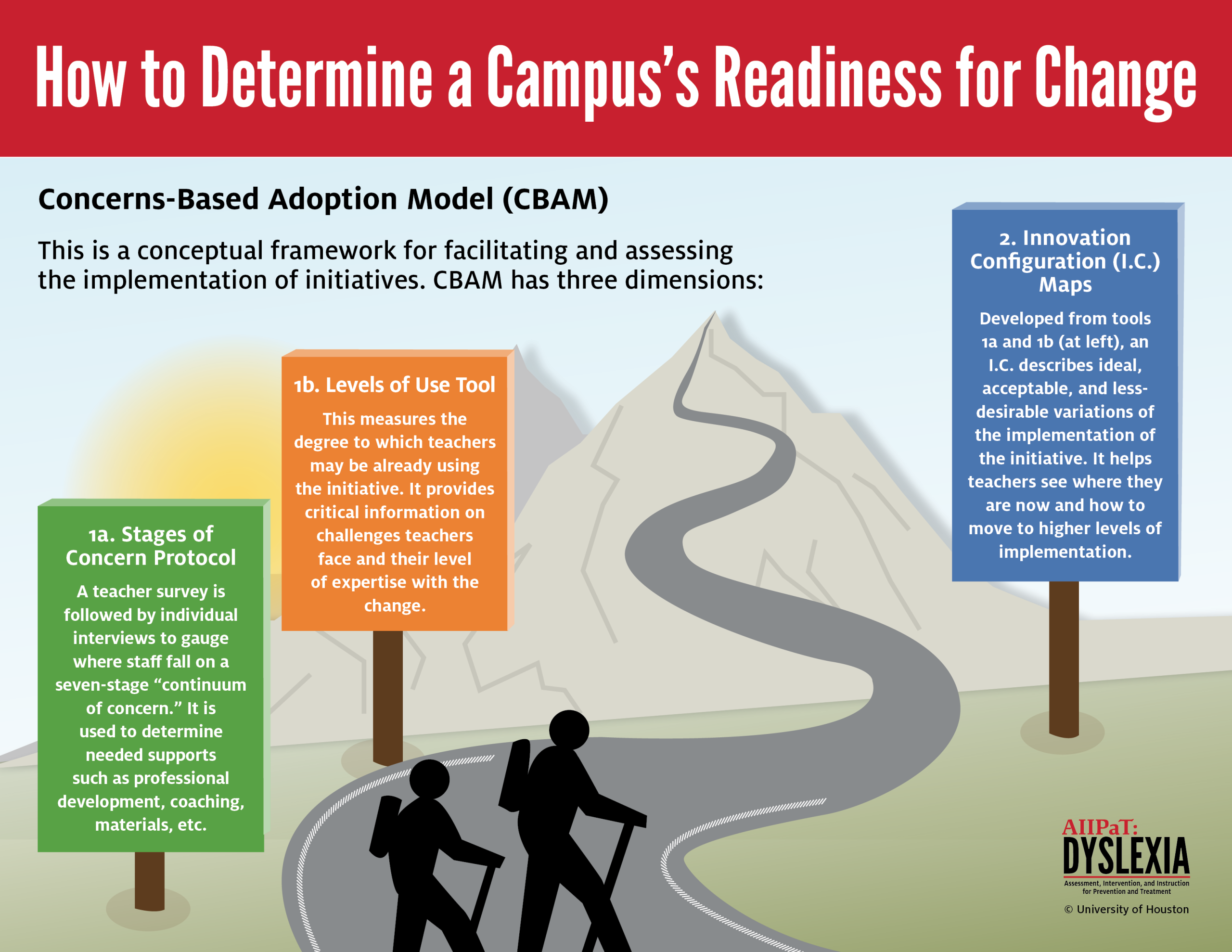 How to Determine a Campus's Readiness for Change

Concerns-Based Adoption Model (CBAM)

This is a conceptual framework for facilitating and assessing the implementation of initiatives. CBAM has three dimensions:

1a. Stages of Concern Protocol

A teacher survey is followed by individual interviews to gauge where staff fall on a seven-stage "continuum of concern." It is used to determine needed supports such as professional development, coaching, materials, etc.

1b. Levels of Use Tool

This measures the degree to which teachers may be already using the initiative. It provides critical information on challenges teachers face and their level of expertise with the change.

2. Innovation Configuration (I.C.) Maps

Developed from tools 1a and 1b (at left), an I.C. describes ideal, acceptable, and less-desirable variations of the implementation of the initiative. It helps teachers see where they are now and how to move to higher levels of implementation.

AIIPaT: DYSLEXIA
Assessment, Intervention, and Instruction for Prevention and Treatment
© University of Houston